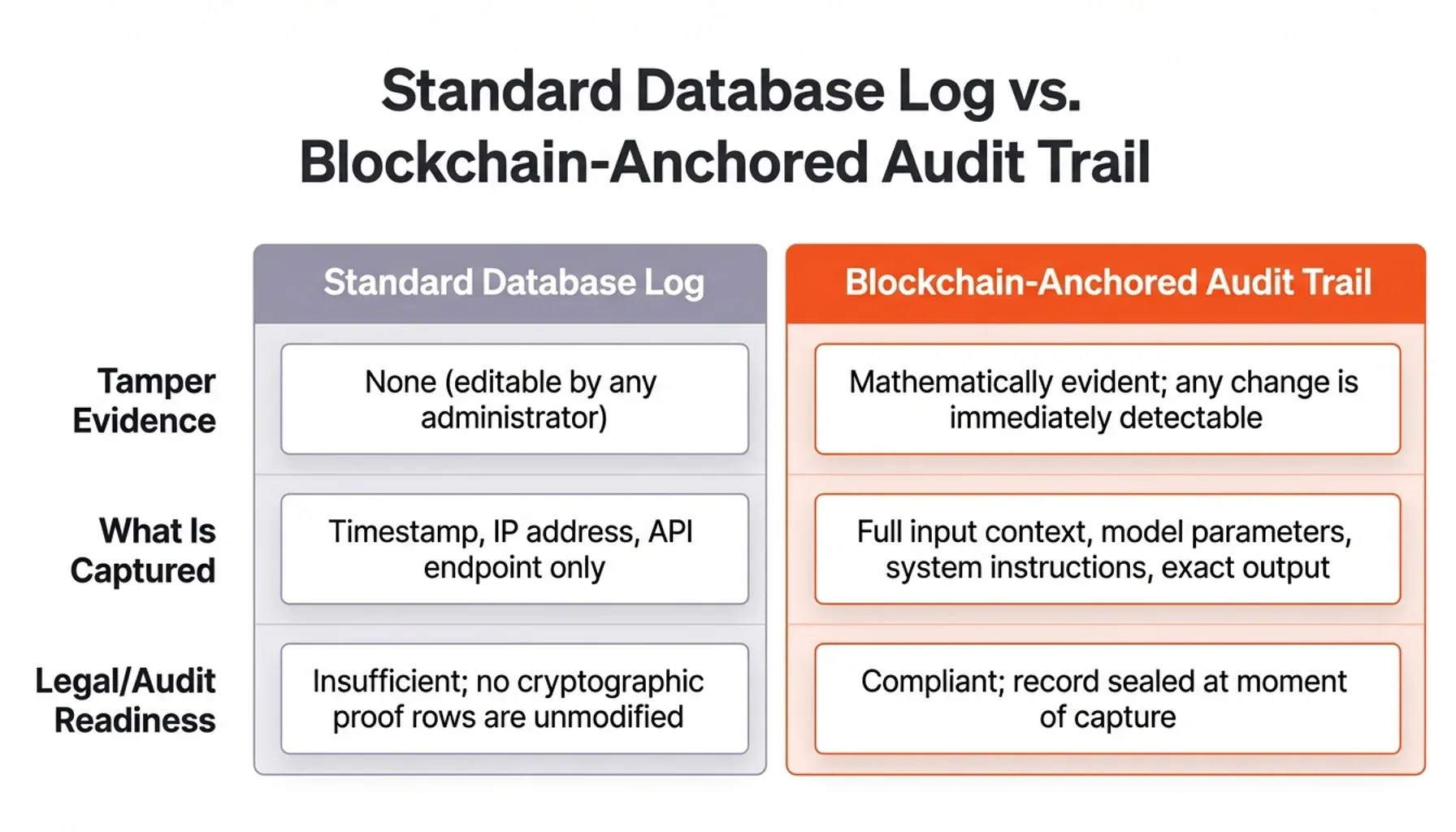 Standard Database Log vs. Blockchain-Anchored Audit Trail

| | Standard Database Log | Blockchain-Anchored Audit Trail |
|---|---|---|
| Tamper Evidence | None (editable by any administrator) | Mathematically evident; any change is immediately detectable |
| What Is Captured | Timestamp, IP address, API endpoint only | Full input context, model parameters, system instructions, exact output |
| Legal/Audit Readiness | Insufficient; no cryptographic proof rows are unmodified | Compliant; record sealed at moment of capture |